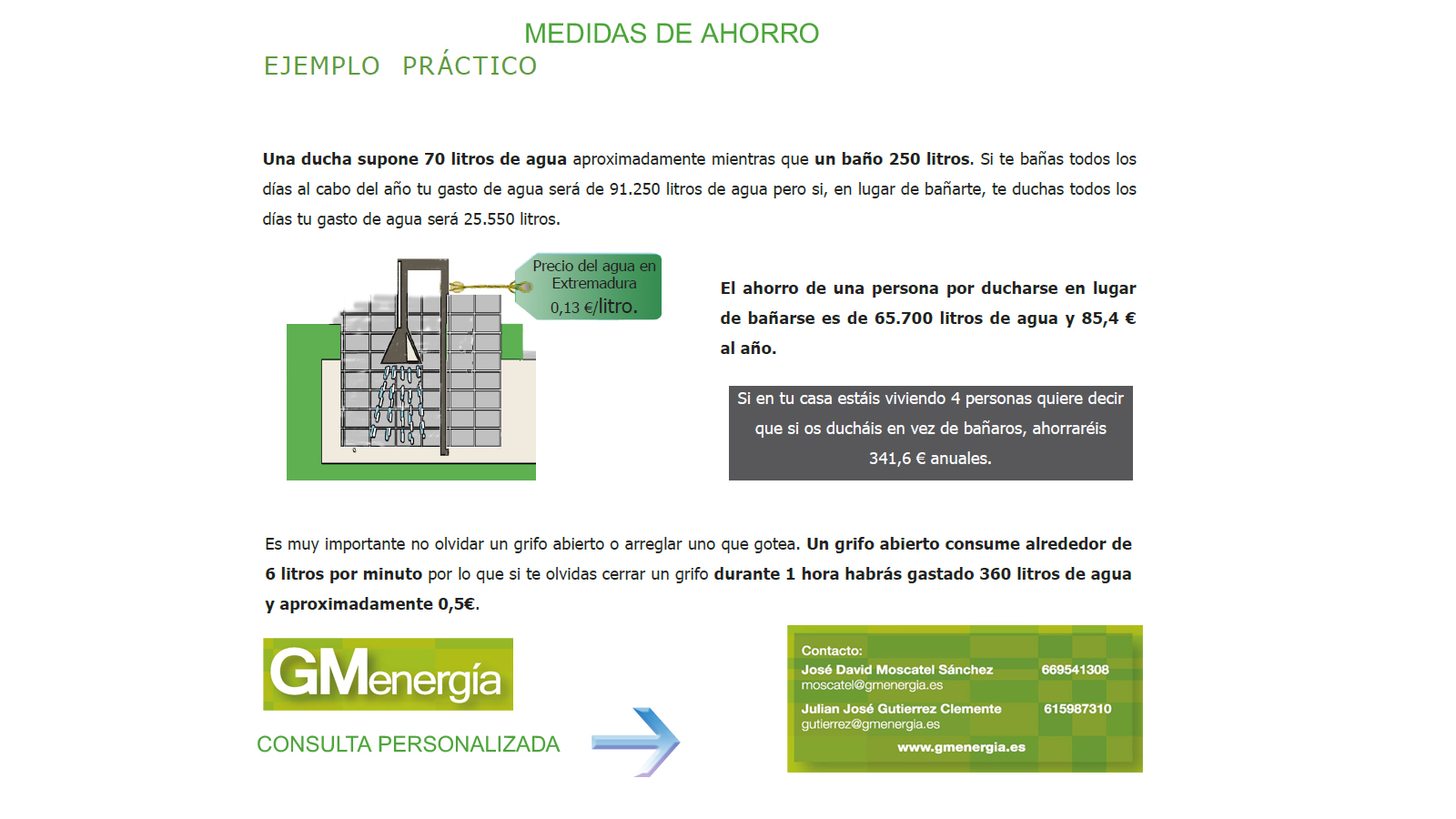 MEDIDAS DE AHORRO

EJEMPLO PRÁCTICO

Una ducha supone 70 litros de agua aproximadamente mientras que un baño 250 litros. Si te bañas todos los días al cabo del año tu gasto de agua será de 91.250 litros de agua pero si, en lugar de bañarte, te duchas todos los días tu gasto de agua será 25.550 litros.

Precio del agua en Extremadura 0,13 €/litro.

El ahorro de una persona por ducharse en lugar de bañarse es de 65.700 litros de agua y 85,4 € al año.

Si en tu casa estáis viviendo 4 personas quiere decir que si os ducháis en vez de bañaros, ahorraréis 341,6 € anuales.

Es muy importante no olvidar un grifo abierto o arreglar uno que gotea. Un grifo abierto consume alrededor de 6 litros por minuto por lo que si te olvidas cerrar un grifo durante 1 hora habrás gastado 360 litros de agua y aproximadamente 0,5€.

GMenergía

CONSULTA PERSONALIZADA

Contacto:
José David Moscatel Sánchez 669541308
moscatel@gmenergia.es
Julian José Gutierrez Clemente 615987310
gutierrez@gmenergia.es
www.gmenergia.es